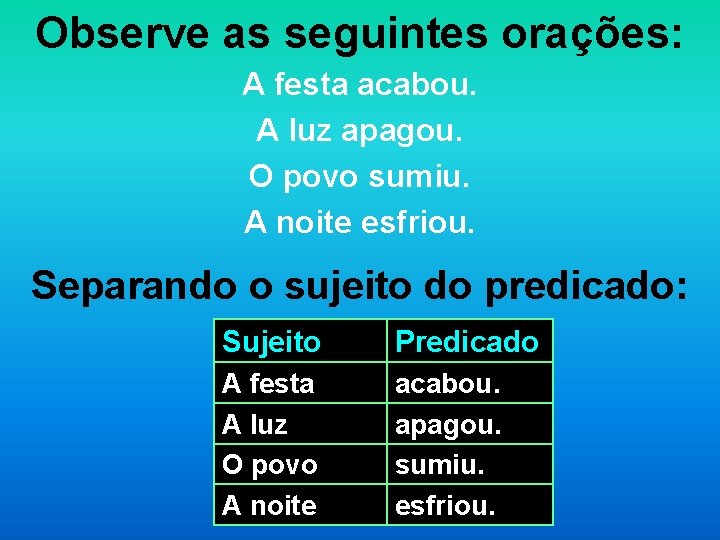 Observe as seguintes orações:

A festa acabou.

A luz apagou.

O povo sumiu.

A noite esfriou.

Separando o sujeito do predicado:

| Sujeito | Predicado |
|---|---|
| A festa | acabou. |
| A luz | apagou. |
| O povo | sumiu. |
| A noite | esfriou. |